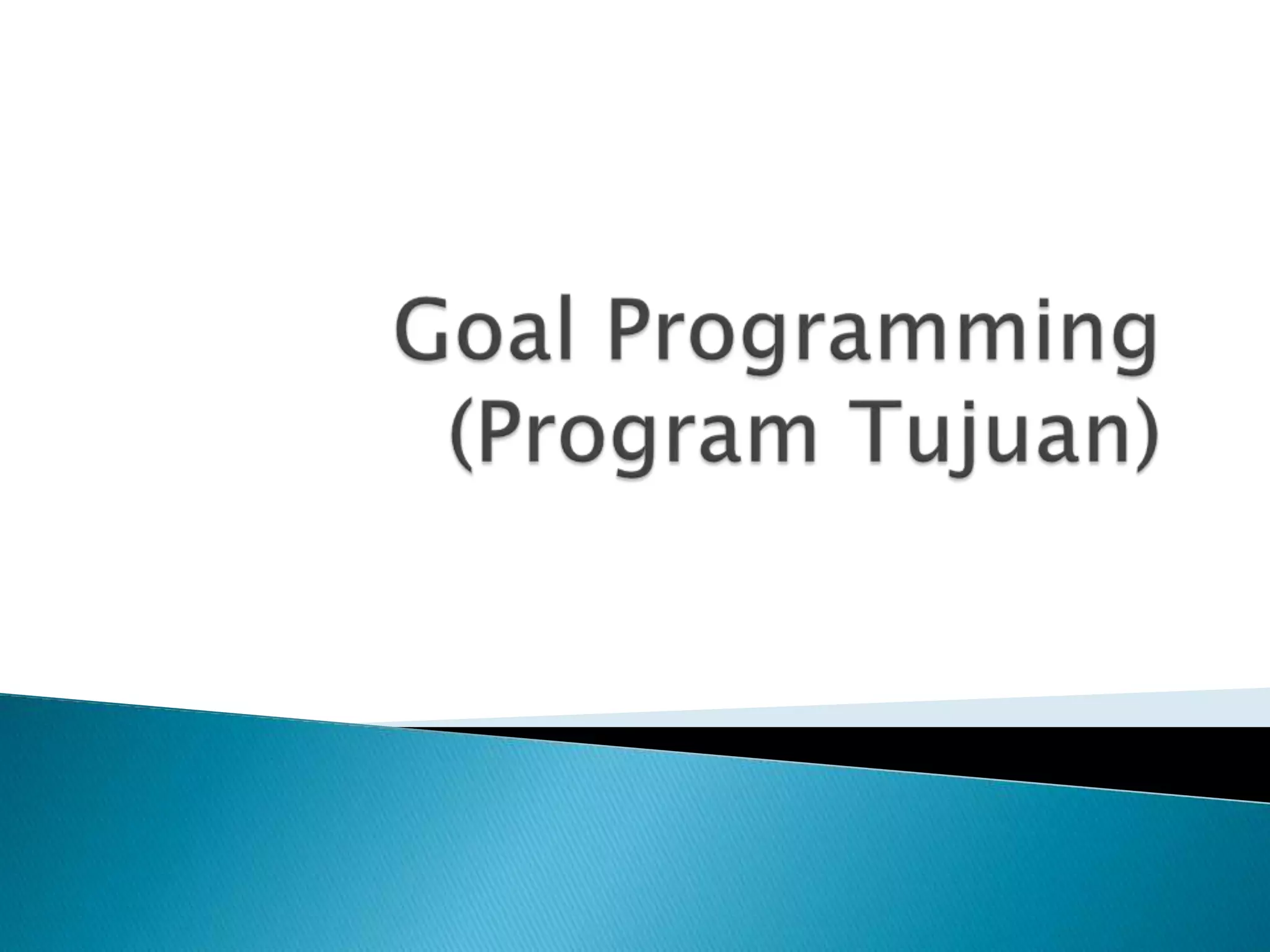 Goal Programming
(Program Tujuan)